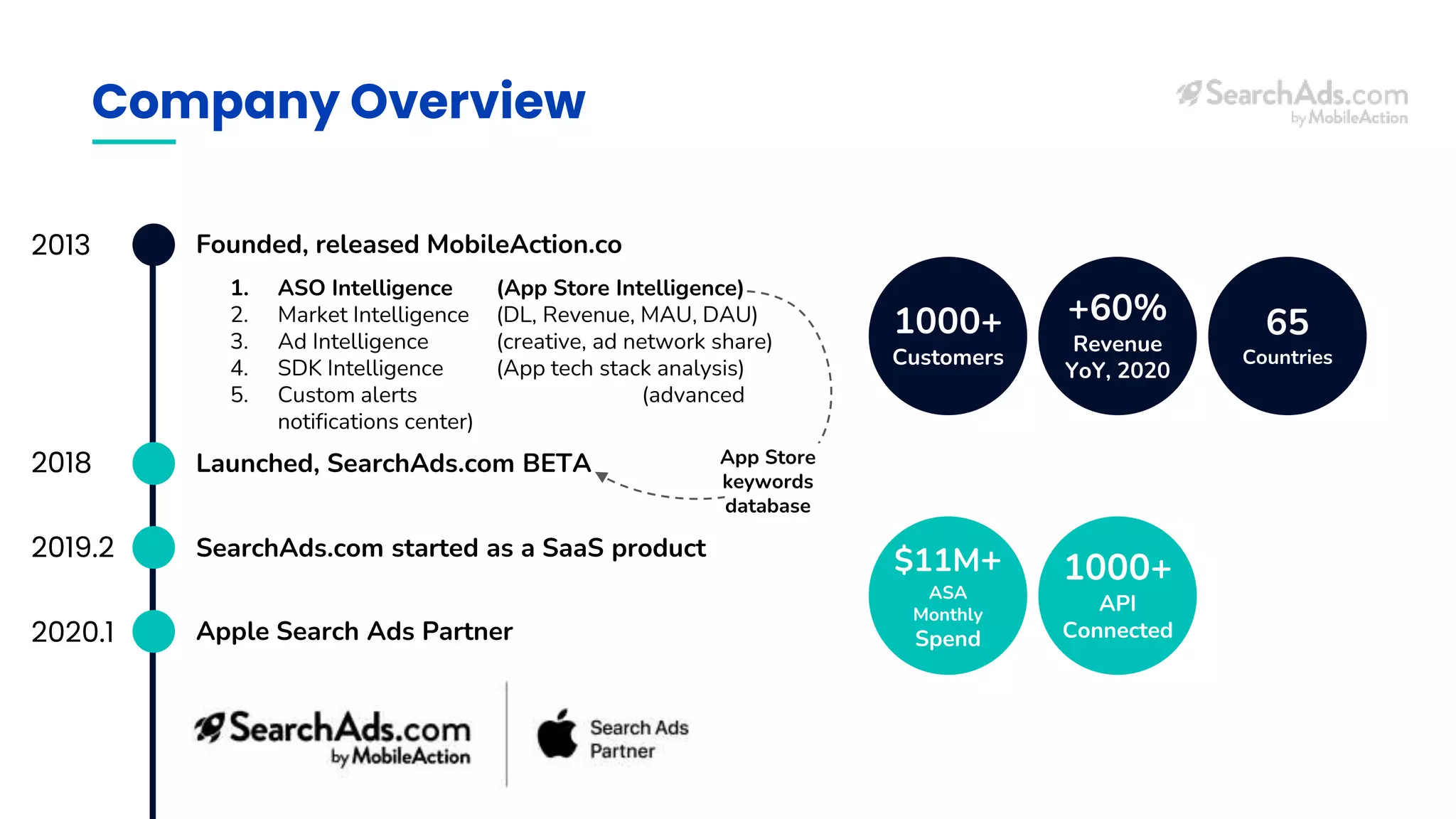 Company Overview

SearchAds.com by MobileAction

2013 Founded, released MobileAction.co

1. ASO Intelligence (App Store Intelligence)
2. Market Intelligence (DL, Revenue, MAU, DAU)
3. Ad Intelligence (creative, ad network share)
4. SDK Intelligence (App tech stack analysis)
5. Custom alerts (advanced notifications center)

2018 Launched, SearchAds.com BETA

App Store keywords database

2019.2 SearchAds.com started as a SaaS product

2020.1 Apple Search Ads Partner

SearchAds.com by MobileAction

Search Ads Partner

1000+ Customers

+60% Revenue YoY, 2020

65 Countries

$11M+ ASA Monthly Spend

1000+ API Connected